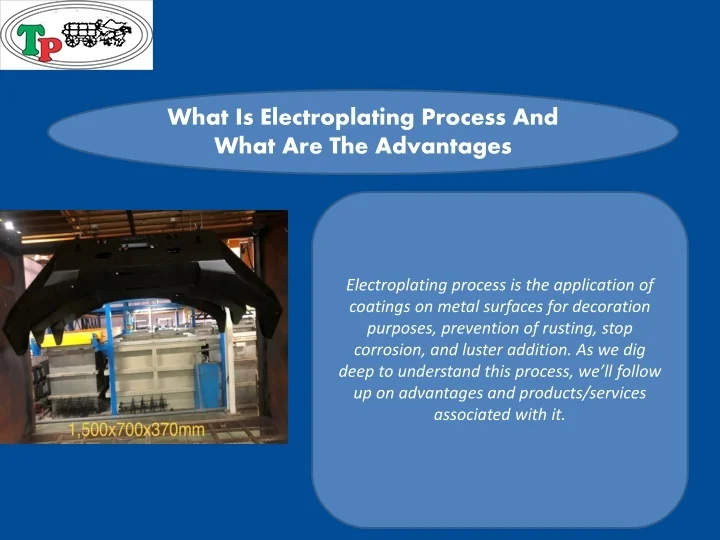 TP

What Is Electroplating Process And What Are The Advantages

1,500x700x370mm

Electroplating process is the application of coatings on metal surfaces for decoration purposes, prevention of rusting, stop corrosion, and luster addition. As we dig deep to understand this process, we'll follow up on advantages and products/services associated with it.